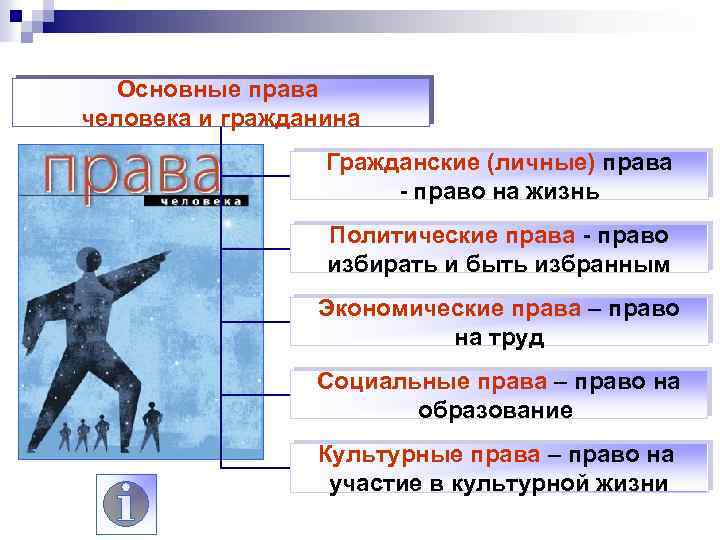 Основные права человека и гражданина

права
человека

Гражданские (личные) права - право на жизнь

Политические права - право избирать и быть избранным

Экономические права – право на труд

Социальные права – право на образование

Культурные права – право на участие в культурной жизни

i